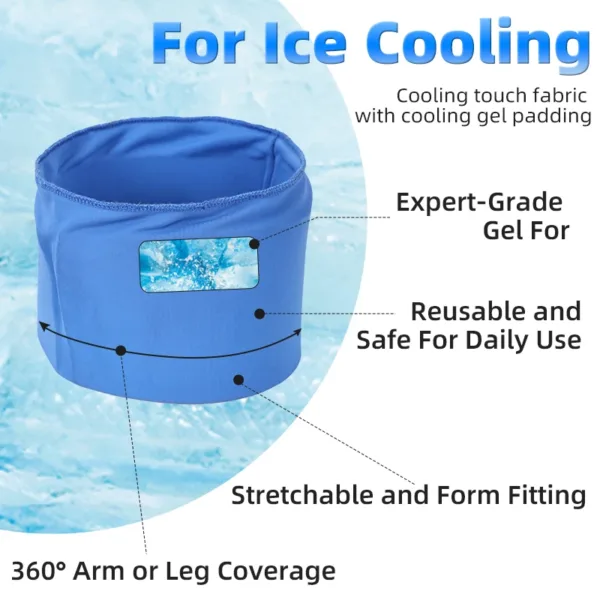 For Ice Cooling

Cooling touch fabric with cooling gel padding

Expert-Grade Gel For

Reusable and Safe For Daily Use

Stretchable and Form Fitting

360° Arm or Leg Coverage